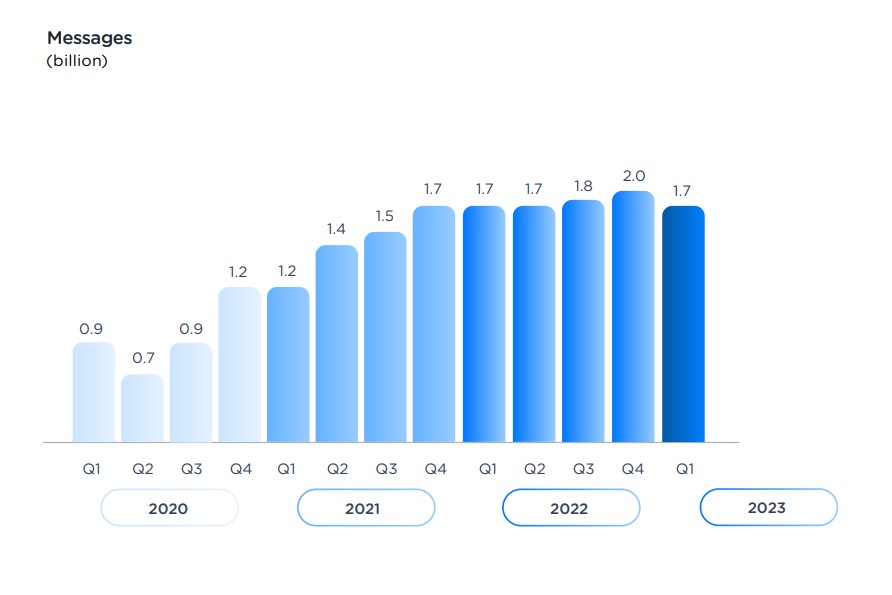 Messages
(billion)

0.9 0.7 0.9 1.2 1.2 1.4 1.5 1.7 1.7 1.7 1.8 2.0 1.7

Q1 Q2 Q3 Q4 Q1 Q2 Q3 Q4 Q1 Q2 Q3 Q4 Q1

2020 2021 2022 2023